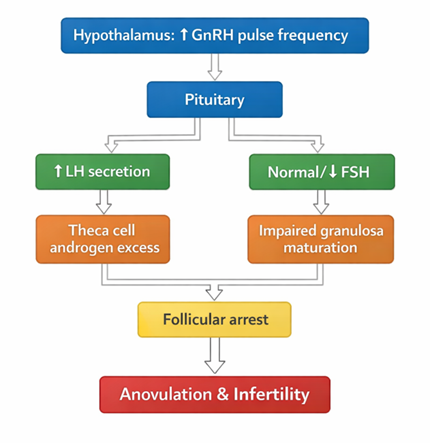 Hypothalamus: ↑ GnRH pulse frequency

Pituitary

↑ LH secretion

Normal/↓ FSH

Theca cell androgen excess

Impaired granulosa maturation

Follicular arrest

Anovulation & Infertility